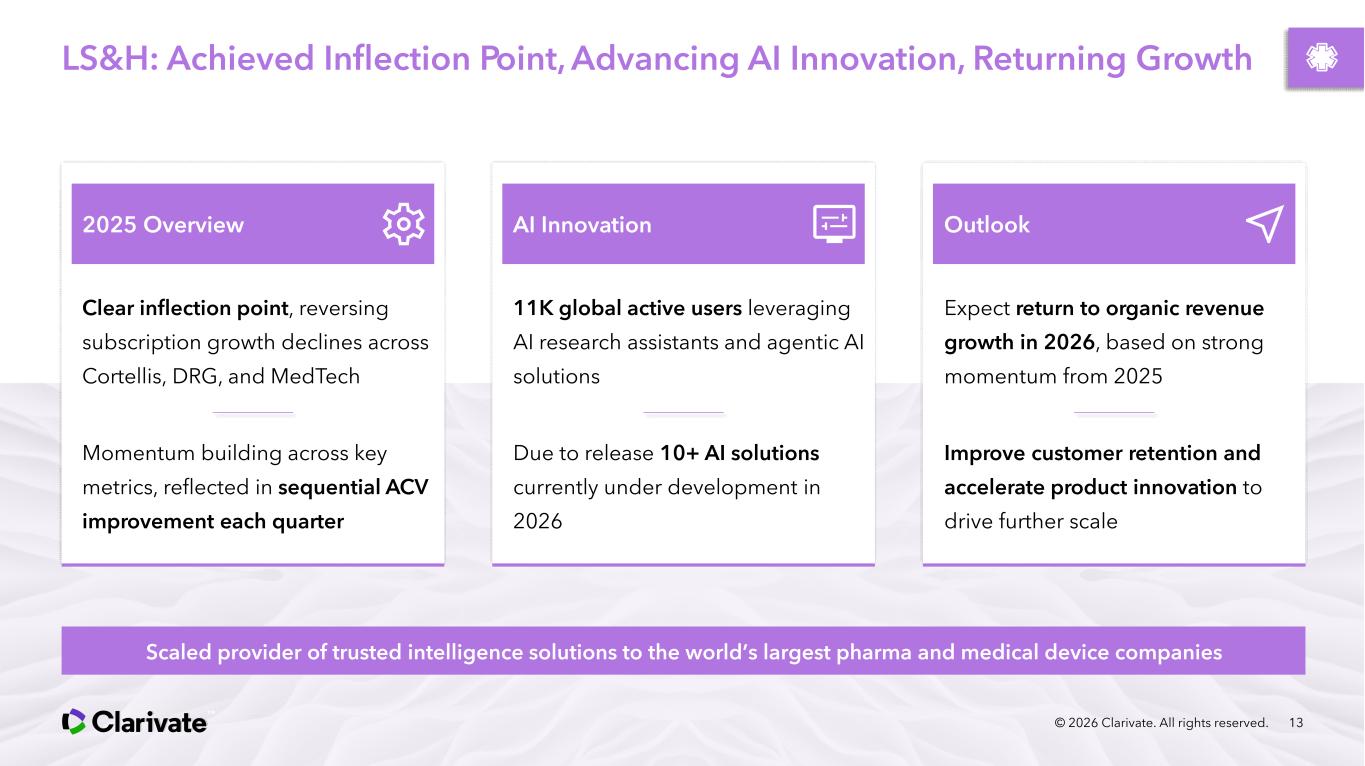 LS&H: Achieved Inflection Point, Advancing AI Innovation, Returning Growth

2025 Overview

Clear inflection point, reversing subscription growth declines across Cortellis, DRG, and MedTech

Momentum building across key metrics, reflected in sequential ACV improvement each quarter

AI Innovation

11K global active users leveraging AI research assistants and agentic AI solutions

Due to release 10+ AI solutions currently under development in 2026

Outlook

Expect return to organic revenue growth in 2026, based on strong momentum from 2025

Improve customer retention and accelerate product innovation to drive further scale

Scaled provider of trusted intelligence solutions to the world's largest pharma and medical device companies

Clarivate

© 2026 Clarivate. All rights reserved. 13